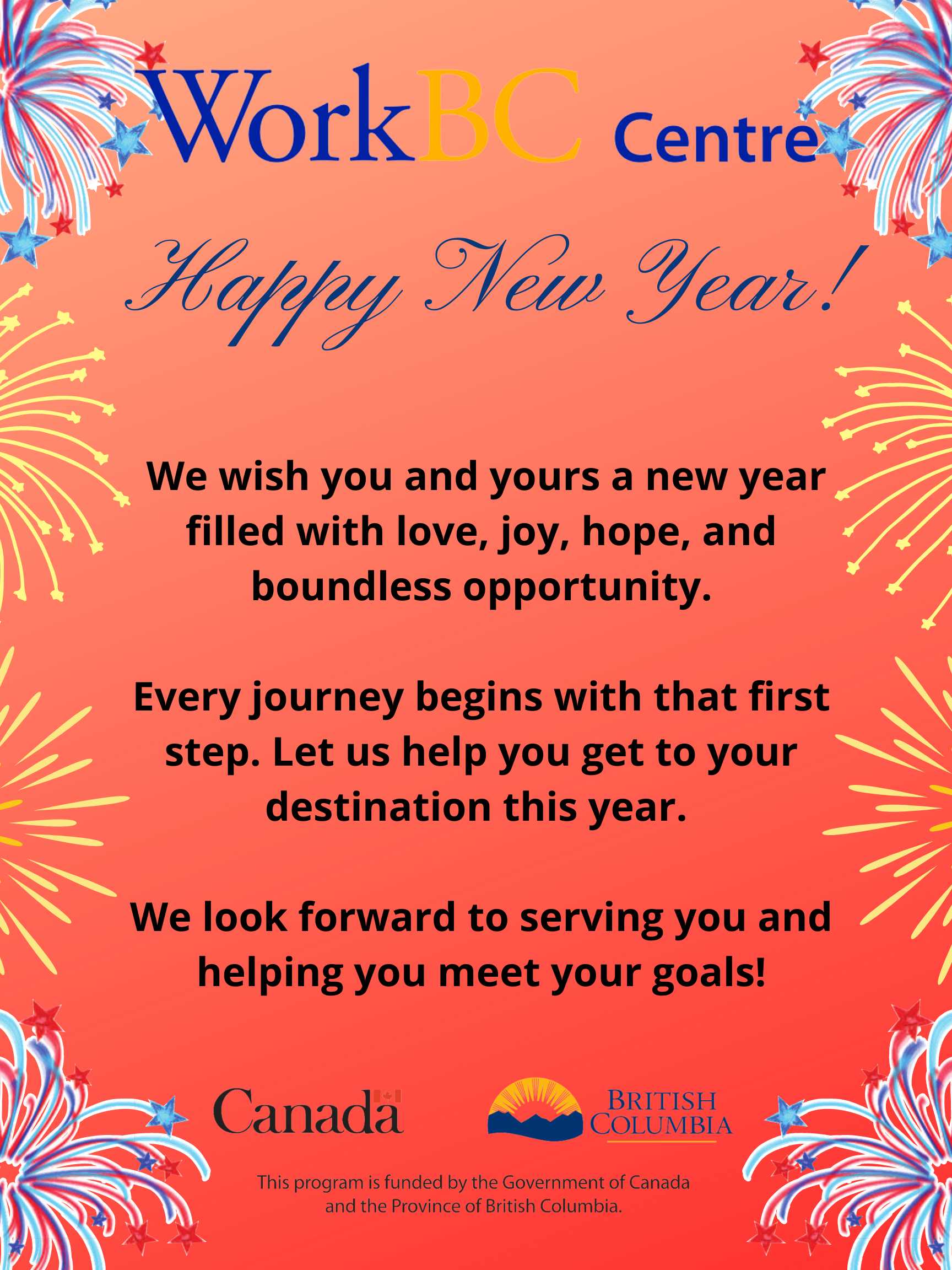 WorkBC Centre

Happy New Year!

We wish you and yours a new year filled with love, joy, hope, and boundless opportunity.

Every journey begins with that first step. Let us help you get to your destination this year.

We look forward to serving you and helping you meet your goals!

Canada

BRITISH COLUMBIA

This program is funded by the Government of Canada and the Province of British Columbia.